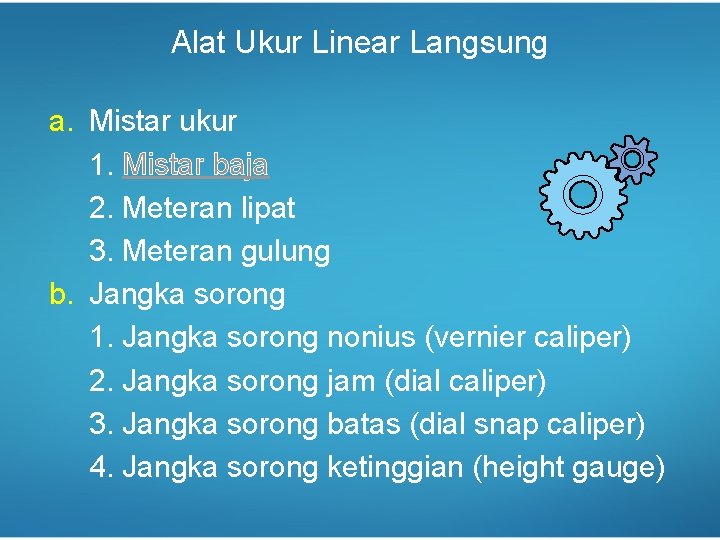 Alat Ukur Linear Langsung

a. Mistar ukur
1. Mistar baja
2. Meteran lipat
3. Meteran gulung
b. Jangka sorong
1. Jangka sorong nonius (vernier caliper)
2. Jangka sorong jam (dial caliper)
3. Jangka sorong batas (dial snap caliper)
4. Jangka sorong ketinggian (height gauge)